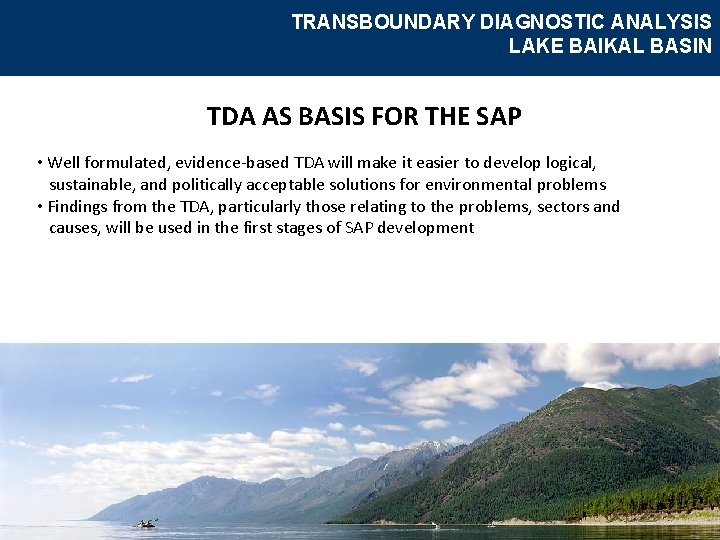 TRANSBOUNDARY DIAGNOSTIC ANALYSIS
LAKE BAIKAL BASIN

TDA AS BASIS FOR THE SAP

• Well formulated, evidence-based TDA will make it easier to develop logical, sustainable, and politically acceptable solutions for environmental problems
• Findings from the TDA, particularly those relating to the problems, sectors and causes, will be used in the first stages of SAP development